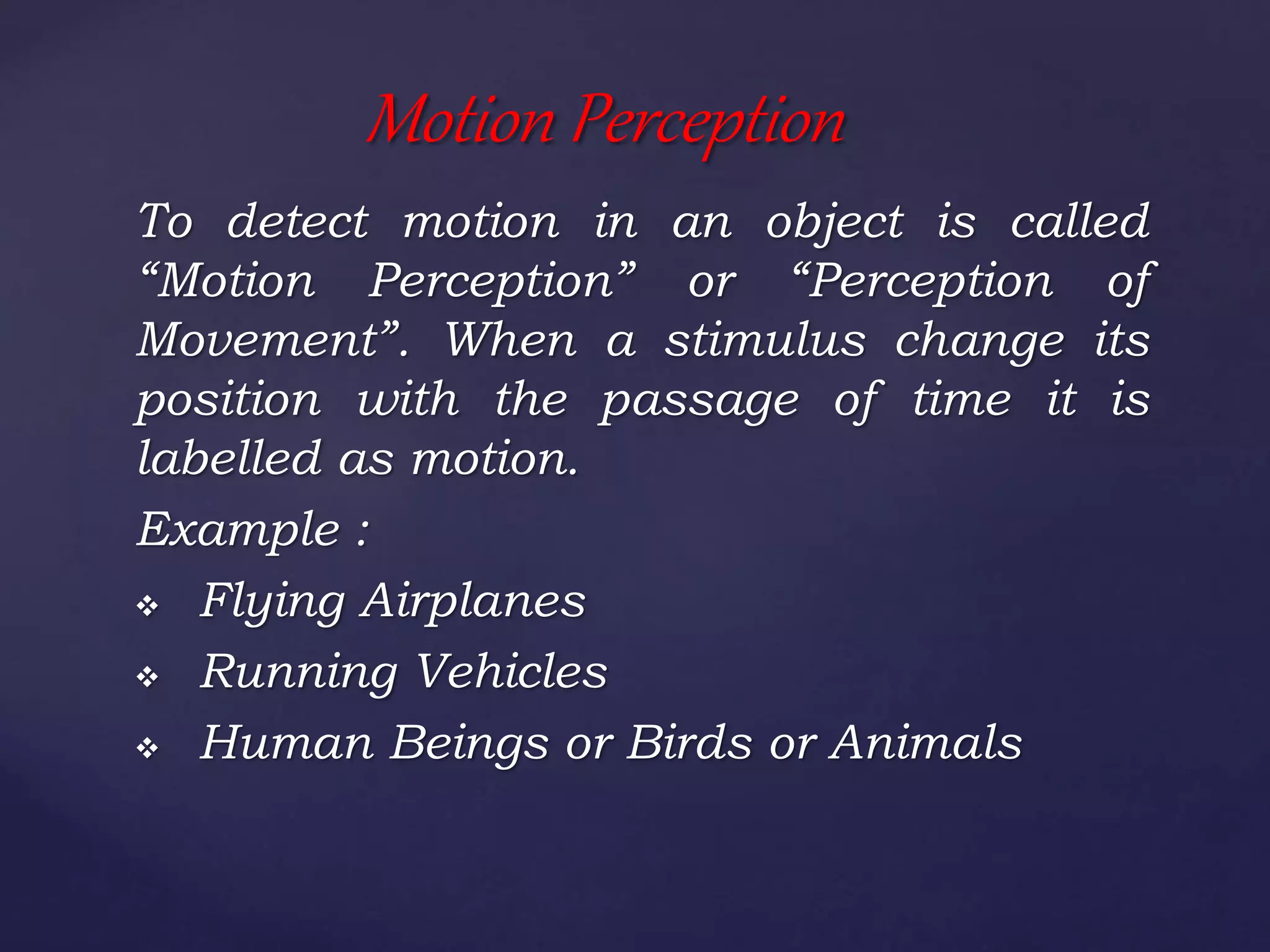 Motion Perception

To detect motion in an object is called “Motion Perception” or “Perception of Movement”. When a stimulus change its position with the passage of time it is labelled as motion.

Example :

❖ Flying Airplanes
❖ Running Vehicles
❖ Human Beings or Birds or Animals